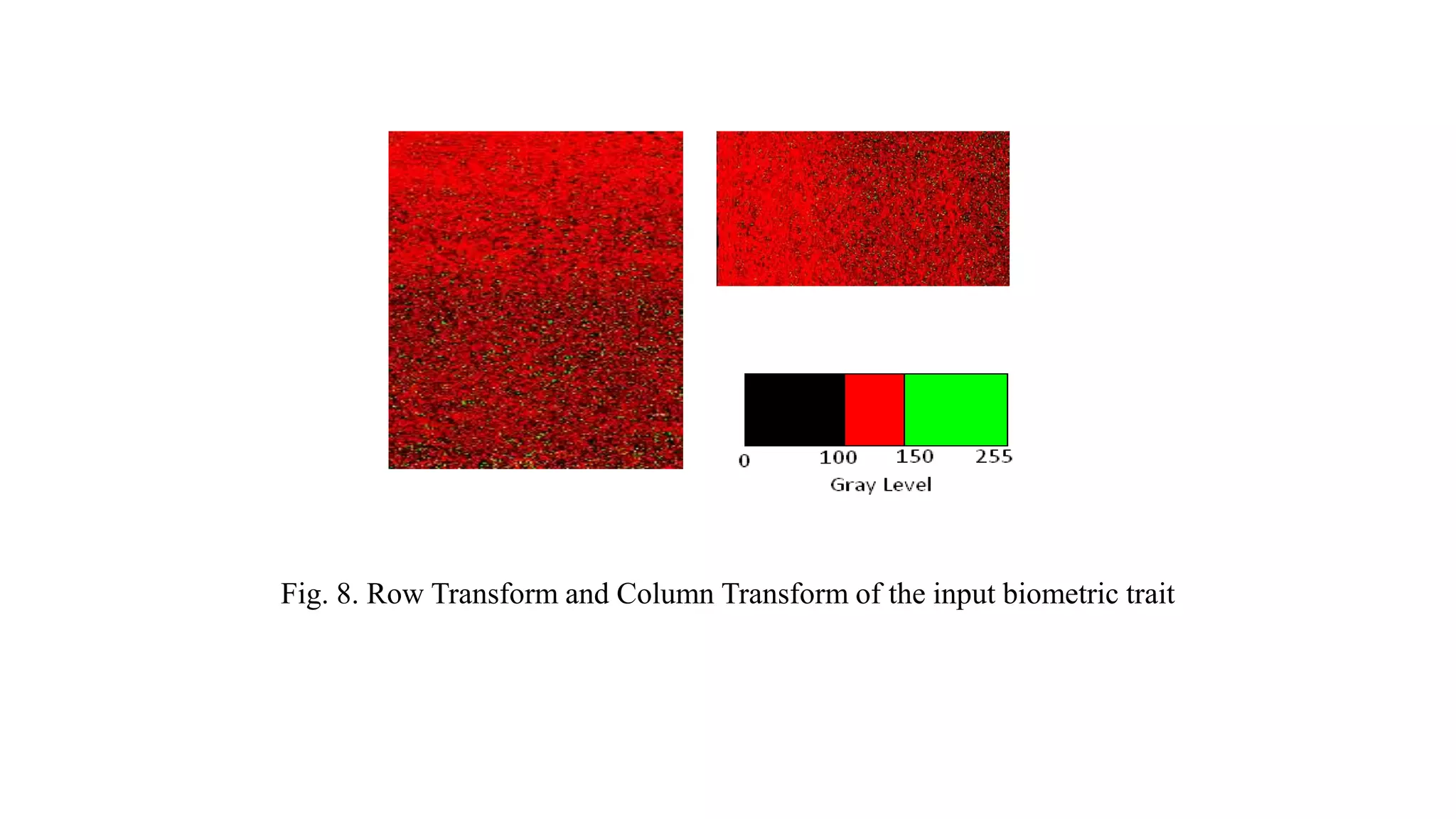 0 100 150 255
Gray Level

Fig. 8. Row Transform and Column Transform of the input biometric trait